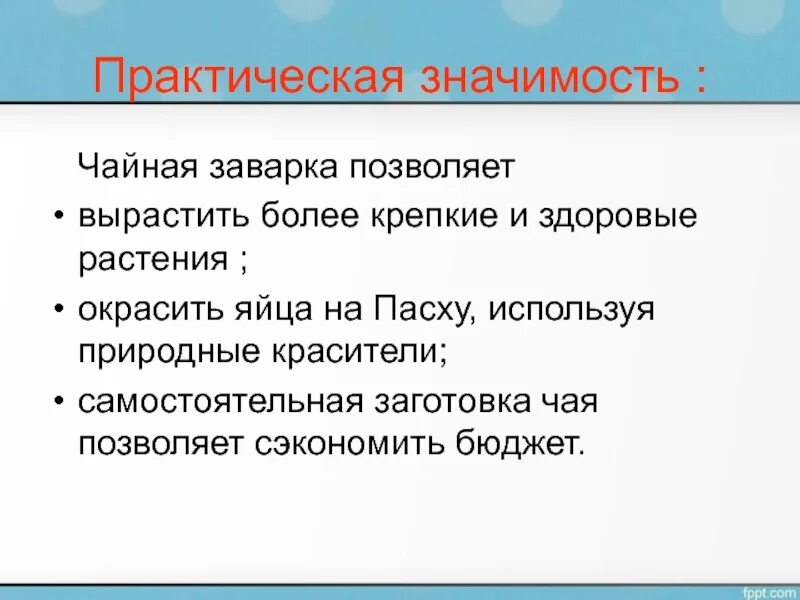 Практическая значимость :

Чайная заварка позволяет

• вырастить более крепкие и здоровые растения ;

• окрасить яйца на Пасху, используя природные красители;

• самостоятельная заготовка чая позволяет сэкономить бюджет.

fppt.com